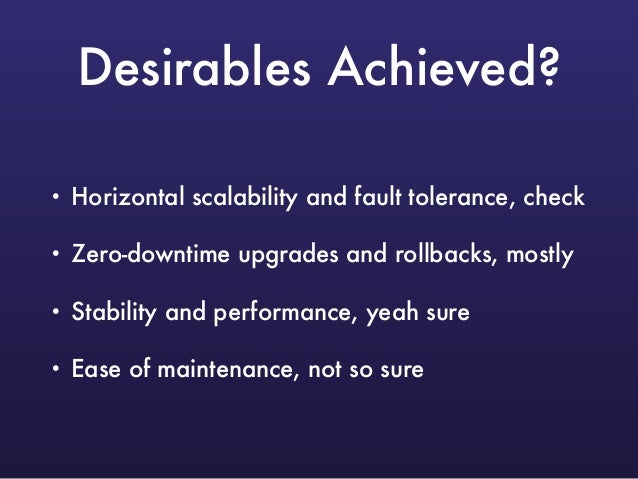 Desirables Achieved?

• Horizontal scalability and fault tolerance, check

• Zero-downtime upgrades and rollbacks, mostly

• Stability and performance, yeah sure

• Ease of maintenance, not so sure